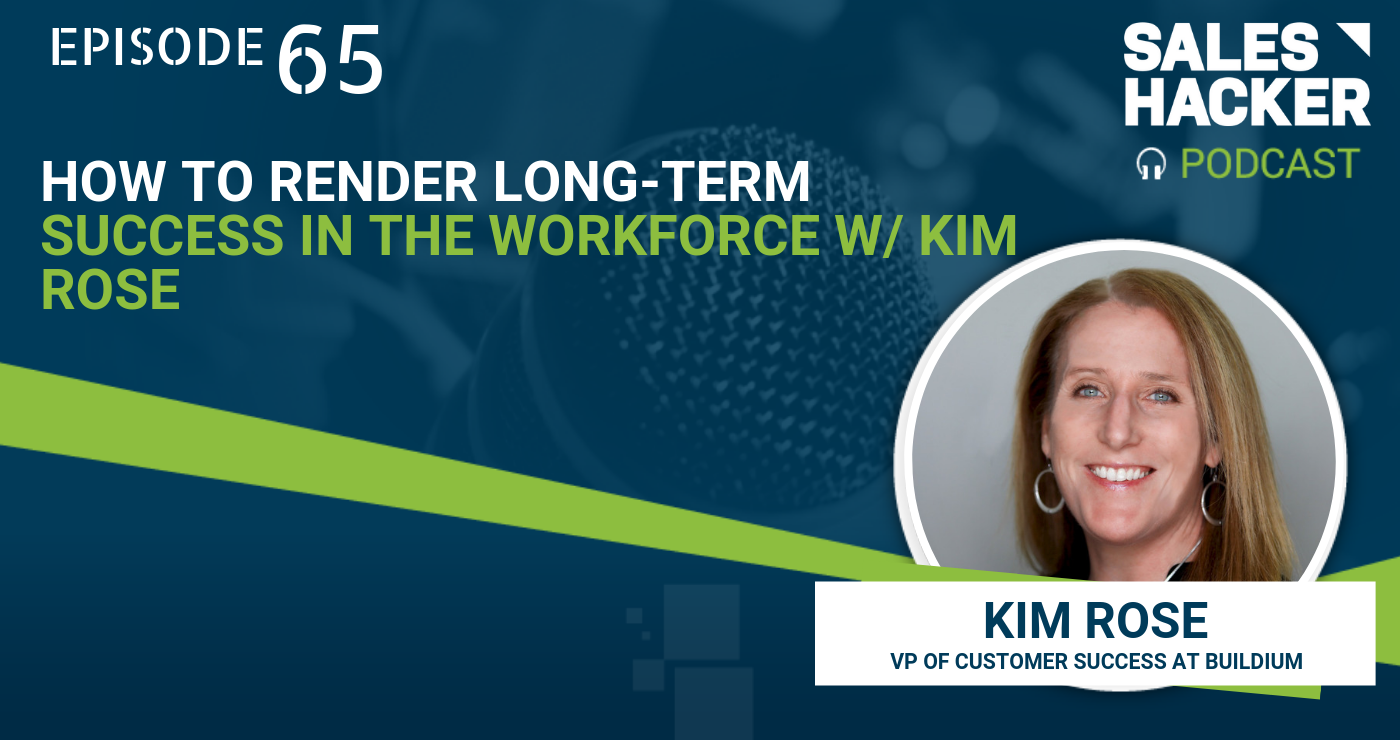 EPISODE 65

SALES HACKER
PODCAST

HOW TO RENDER LONG-TERM SUCCESS IN THE WORKFORCE W/ KIM ROSE

KIM ROSE
VP OF CUSTOMER SUCCESS AT BUILDIUM